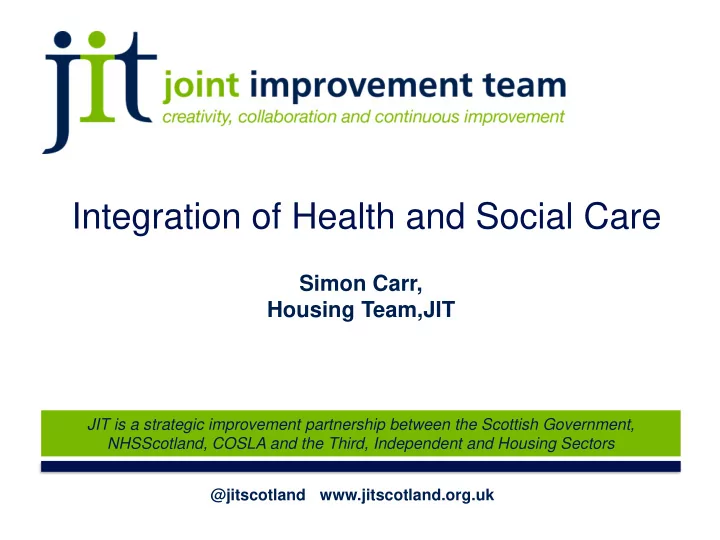 jit joint improvement team
creativity, collaboration and continuous improvement

Integration of Health and Social Care

Simon Carr,
Housing Team,JIT

JIT is a strategic improvement partnership between the Scottish Government, NHSScotland, COSLA and the Third, Independent and Housing Sectors

@jitscotland www.jitscotland.org.uk